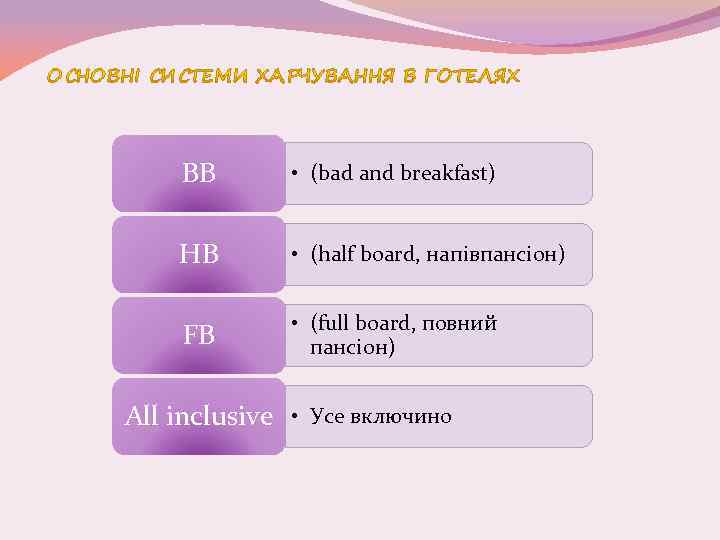 ОСНОВНІ СИСТЕМИ ХАРЧУВАННЯ В ГОТЕЛЯХ

BB
• (bad and breakfast)

HB
• (half board, напівпансіон)

FB
• (full board, повний пансіон)

All inclusive
• Усе включино